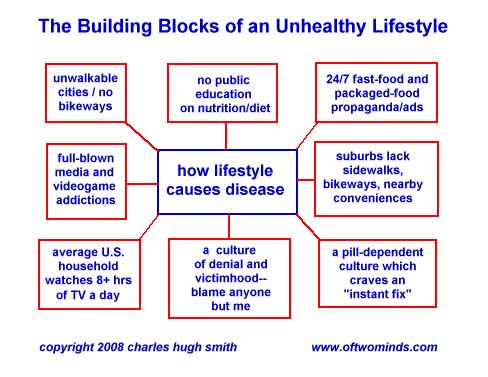 The Building Blocks of an Unhealthy Lifestyle

unwalkable cities / no bikeways

no public education on nutrition/diet

24/7 fast-food and packaged-food propaganda/ads

full-blown media and videogame addictions

how lifestyle causes disease

suburbs lack sidewalks, bikeways, nearby conveniences

average U.S. household watches 8+ hrs of TV a day

a culture of denial and victimhood-- blame anyone but me

a pill-dependent culture which craves an "instant fix"

copyright 2008 charles hugh smith

www.oftwominds.com